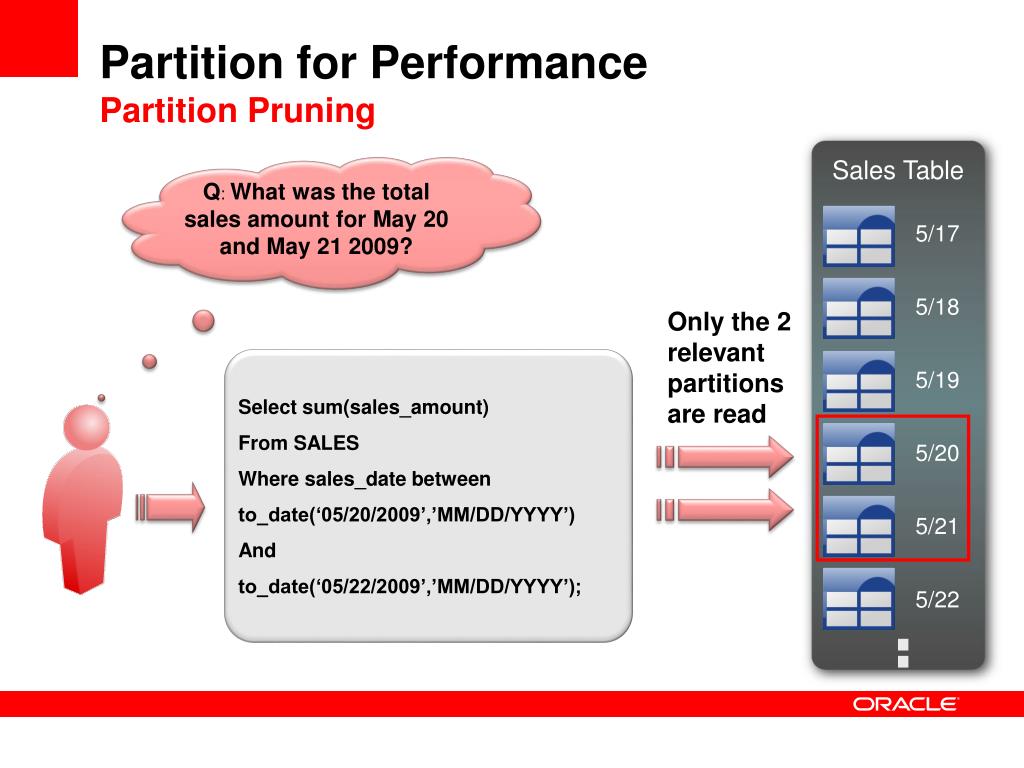 Partition for Performance
Partition Pruning

Q: What was the total sales amount for May 20 and May 21 2009?

Select sum(sales_amount)
From SALES
Where sales_date between
to_date(‘05/20/2009’,’MM/DD/YYYY’)
And
to_date(‘05/22/2009’,’MM/DD/YYYY’);

Only the 2 relevant partitions are read

Sales Table
5/17
5/18
5/19
5/20
5/21
5/22

ORACLE